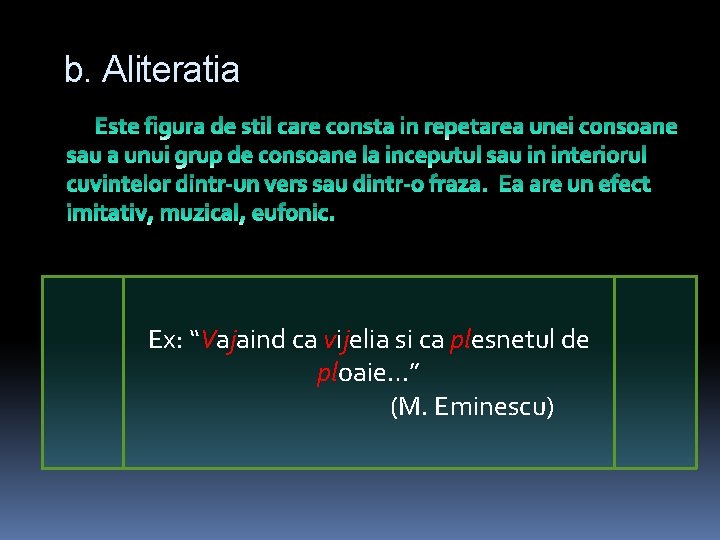 b. Aliteratia

Este figura de stil care consta in repetarea unei consoane sau a unui grup de consoane la inceputul sau in interiorul cuvintelor dintr-un vers sau dintr-o fraza. Ea are un efect imitativ, muzical, eufonic.

Ex: “Vajaind ca vijelia si ca plesnetul de ploaie…”
(M. Eminescu)